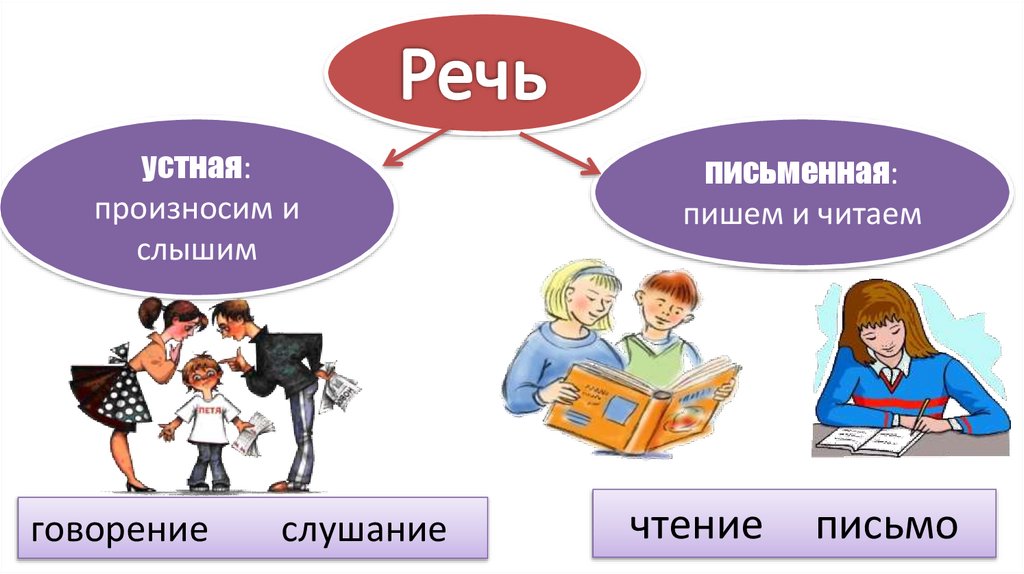 Речь

устная: произносим и слышим

письменная: пишем и читаем

ПЕТЯ

говорение слушание

чтение письмо